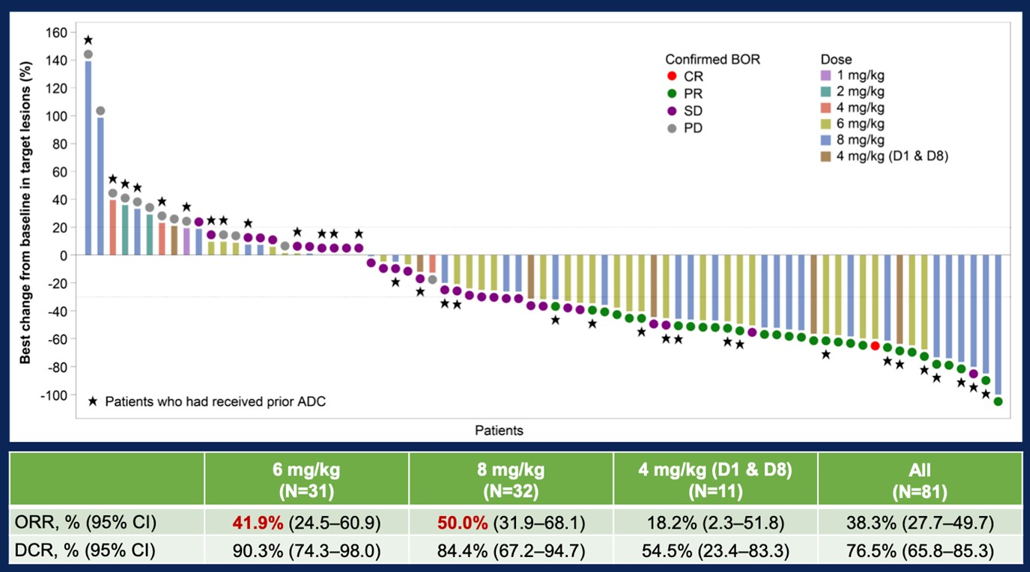 Best change from baseline in target lesions (%)

160
140
120
100
80
60
40
20
0
-20
-40
-60
-80
-100

Confirmed BOR
CR
PR
SD
PD

Dose
1 mg/kg
2 mg/kg
4 mg/kg
6 mg/kg
8 mg/kg
4 mg/kg (D1 & D8)

★ Patients who had received prior ADC

Patients

| | 6 mg/kg (N=31) | 8 mg/kg (N=32) | 4 mg/kg (D1 & D8) (N=11) | All (N=81) |
|---|---|---|---|---|
| ORR, % (95% CI) | 41.9% (24.5–60.9) | 50.0% (31.9–68.1) | 18.2% (2.3–51.8) | 38.3% (27.7–49.7) |
| DCR, % (95% CI) | 90.3% (74.3–98.0) | 84.4% (67.2–94.7) | 54.5% (23.4–83.3) | 76.5% (65.8–85.3) |